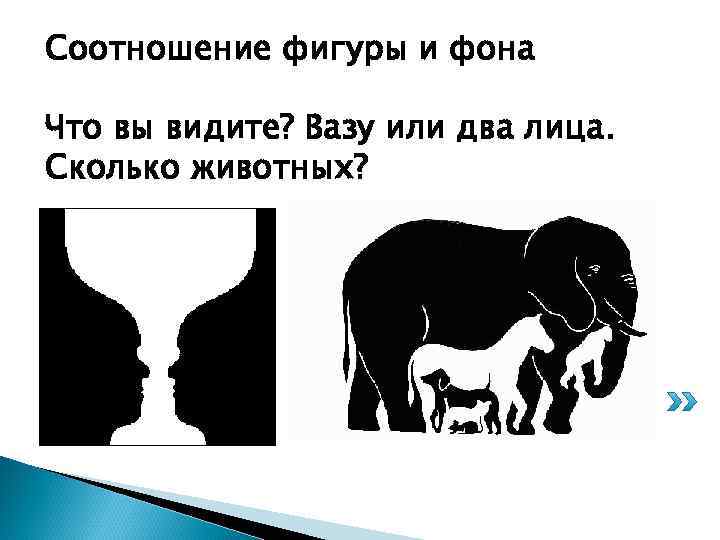 Соотношение фигуры и фона

Что вы видите? Вазу или два лица.
Сколько животных?